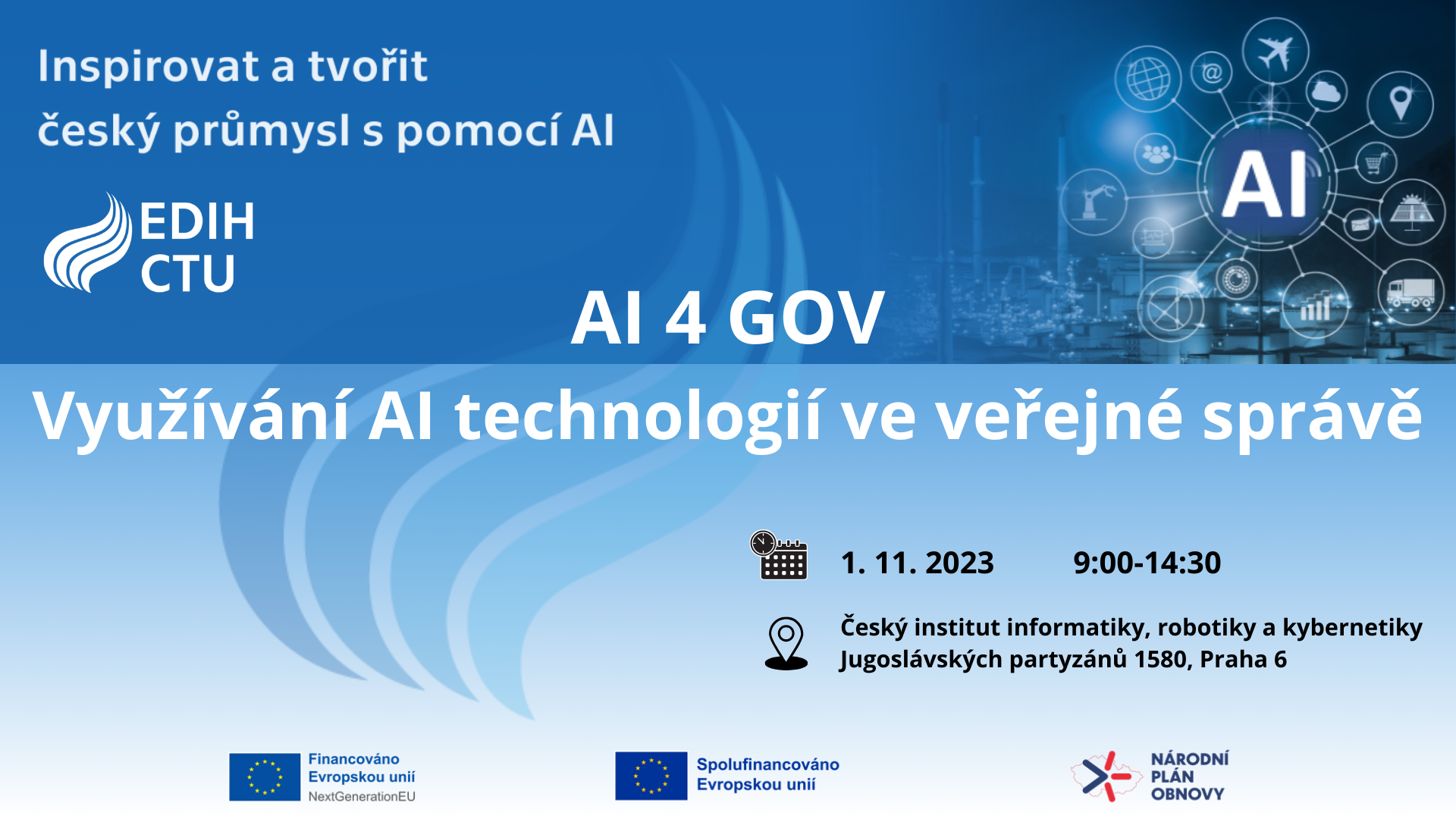 Inspirovat a tvořit
český průmysl s pomocí AI

EDIH
CTU

AI

AI 4 GOV

Využívání AI technologií ve veřejné správě

1. 11. 2023 9:00-14:30

Český institut informatiky, robotiky a kybernetiky
Jugoslávských partyzánů 1580, Praha 6

Financováno Evropskou unií NextGenerationEU

Spolufinancováno Evropskou unií

NÁRODNÍ PLÁN OBNOVY